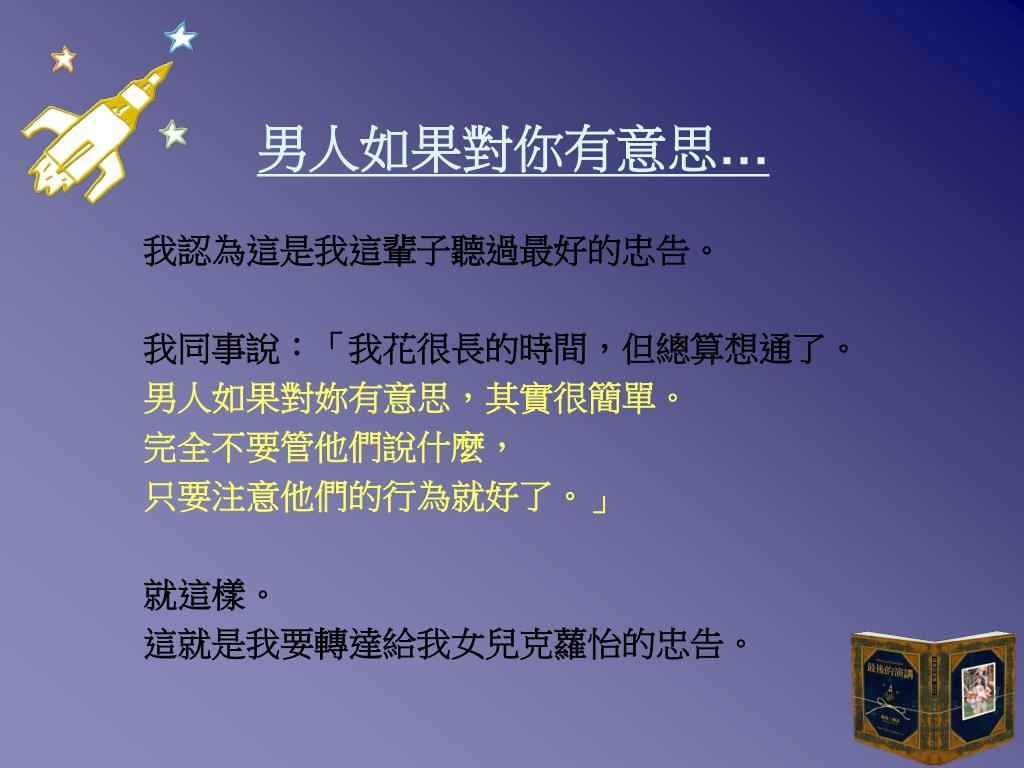 男人如果對你有意思…

我認為這是我這輩子聽過最好的忠告。

我同事說：「我花很長的時間，但總算想通了。
男人如果對妳有意思，其實很簡單。
完全不要管他們說什麼，
只要注意他們的行為就好了。」

就這樣。
這就是我要轉達給我女兒克蘿怡的忠告。

最後的演講